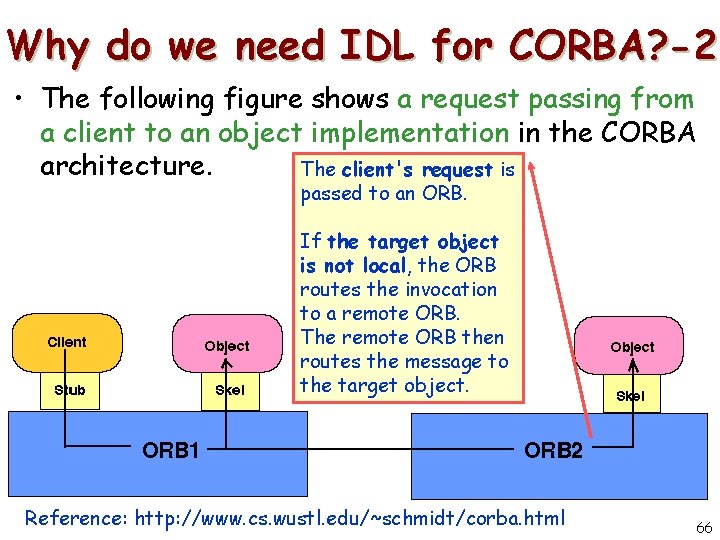 Why do we need IDL for CORBA?-2

• The following figure shows a request passing from a client to an object implementation in the CORBA architecture.

The client's request is passed to an ORB.

If the target object is not local, the ORB routes the invocation to a remote ORB. The remote ORB then routes the message to the target object.

Client

Stub

Object

Skel

ORB1

Object

Skel

ORB2

Reference: http://www.cs.wustl.edu/~schmidt/corba.html

66